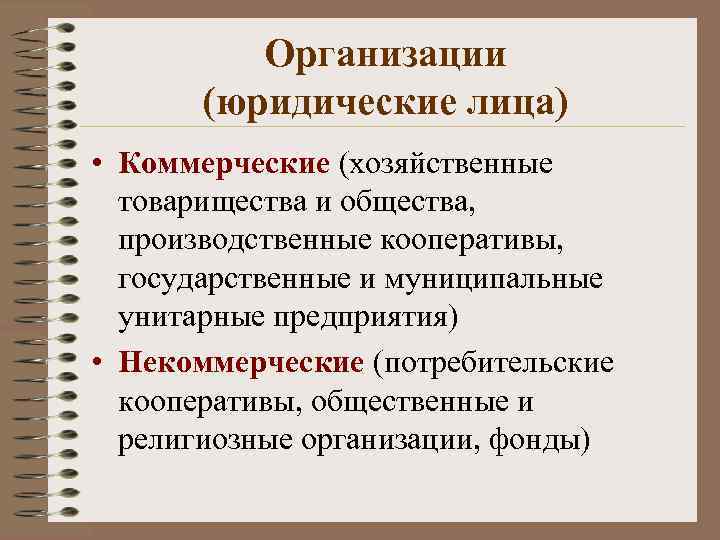 Организации (юридические лица)

• Коммерческие (хозяйственные товарищества и общества, производственные кооперативы, государственные и муниципальные унитарные предприятия)

• Некоммерческие (потребительские кооперативы, общественные и религиозные организации, фонды)